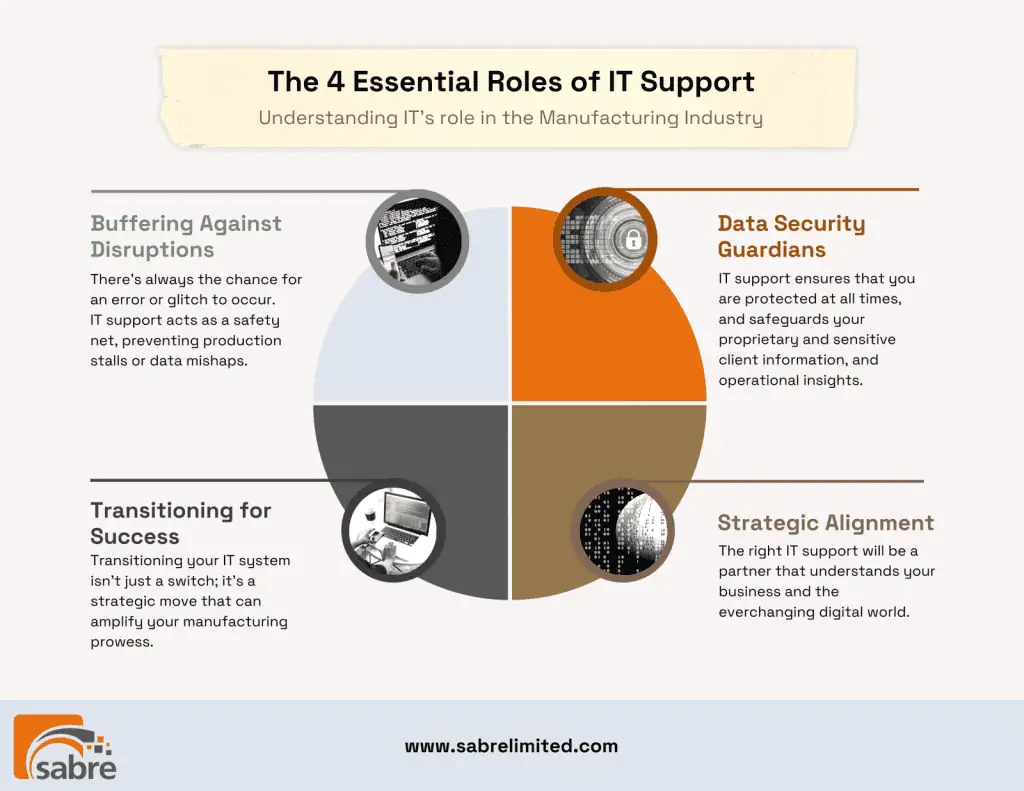 The 4 Essential Roles of IT Support
Understanding IT's role in the Manufacturing Industry

Buffering Against Disruptions
There's always the chance for an error or glitch to occur. IT support acts as a safety net, preventing production stalls or data mishaps.

Data Security Guardians
IT support ensures that you are protected at all times, and safeguards your proprietary and sensitive client information, and operational insights.

Transitioning for Success
Transitioning your IT system isn't just a switch; it's a strategic move that can amplify your manufacturing prowess.

Strategic Alignment
The right IT support will be a partner that understands your business and the everchanging digital world.

sabre

www.sabrelimited.com